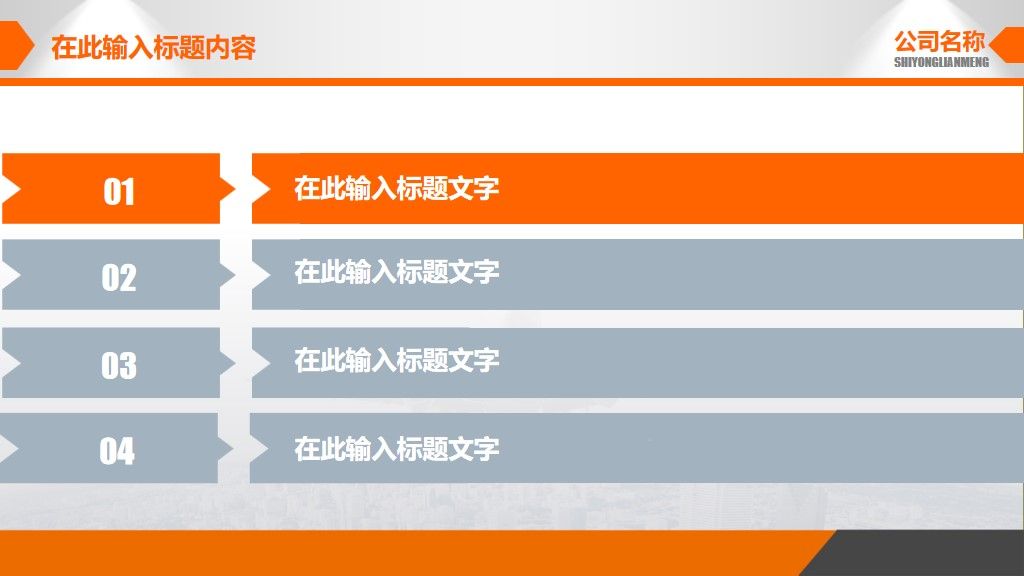 在此输入标题内容

公司名称
SHIYONGLIANMENG

01

在此输入标题文字

02

在此输入标题文字

03

在此输入标题文字

04

在此输入标题文字